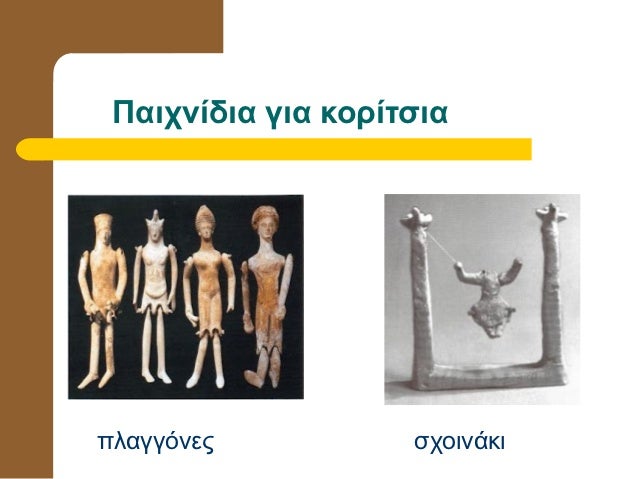 Παιχνίδια για κορίτσια

πλαγγόνες

σχοινάκι